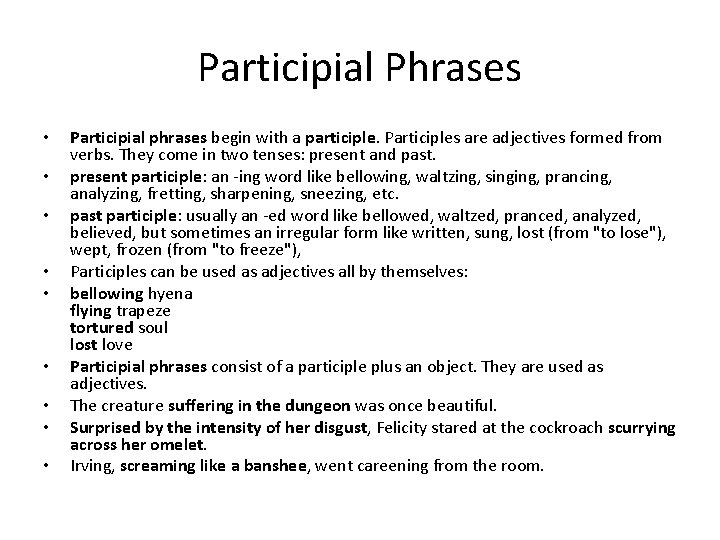 Participial Phrases

• Participial phrases begin with a participle. Participles are adjectives formed from verbs. They come in two tenses: present and past.
• present participle: an -ing word like bellowing, waltzing, singing, prancing, analyzing, fretting, sharpening, sneezing, etc.
• past participle: usually an -ed word like bellowed, waltzed, pranced, analyzed, believed, but sometimes an irregular form like written, sung, lost (from "to lose"), wept, frozen (from "to freeze"),
• Participles can be used as adjectives all by themselves:
• bellowing hyena
flying trapeze
tortured soul
lost love
• Participial phrases consist of a participle plus an object. They are used as adjectives.
• The creature suffering in the dungeon was once beautiful.
• Surprised by the intensity of her disgust, Felicity stared at the cockroach scurrying across her omelet.
• Irving, screaming like a banshee, went careening from the room.